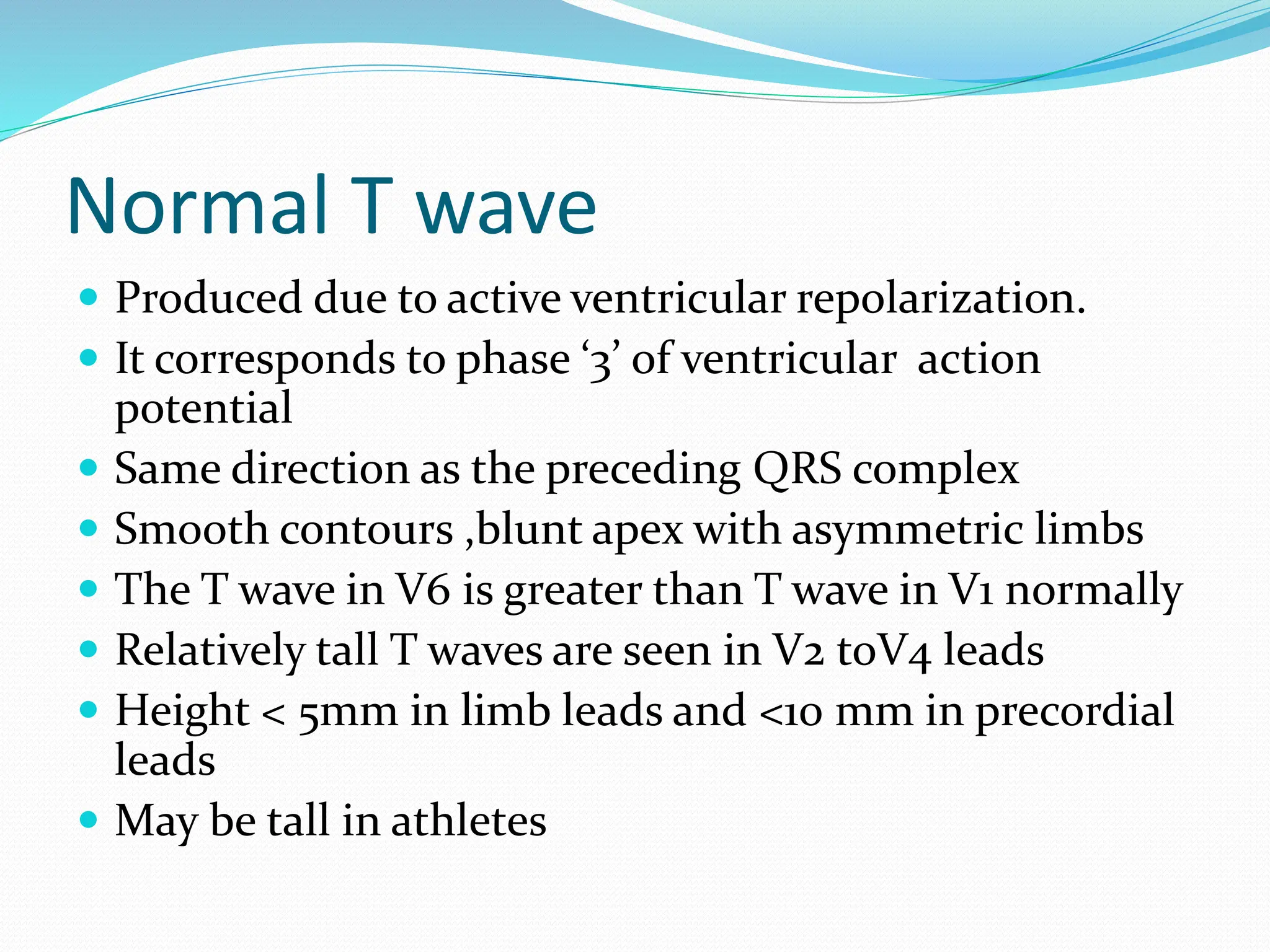 Normal T wave

- Produced due to active ventricular repolarization.
- It corresponds to phase ‘3’ of ventricular action potential
- Same direction as the preceding QRS complex
- Smooth contours ,blunt apex with asymmetric limbs
- The T wave in V6 is greater than T wave in V1 normally
- Relatively tall T waves are seen in V2 toV4 leads
- Height < 5mm in limb leads and <10 mm in precordial leads
- May be tall in athletes